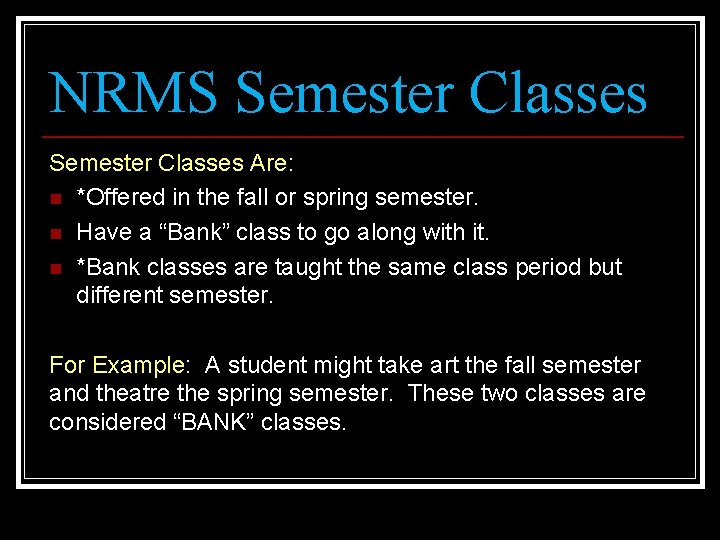 NRMS Semester Classes

Semester Classes Are:

- *Offered in the fall or spring semester.
- Have a “Bank” class to go along with it.
- *Bank classes are taught the same class period but different semester.

For Example: A student might take art the fall semester and theatre the spring semester. These two classes are considered “BANK” classes.